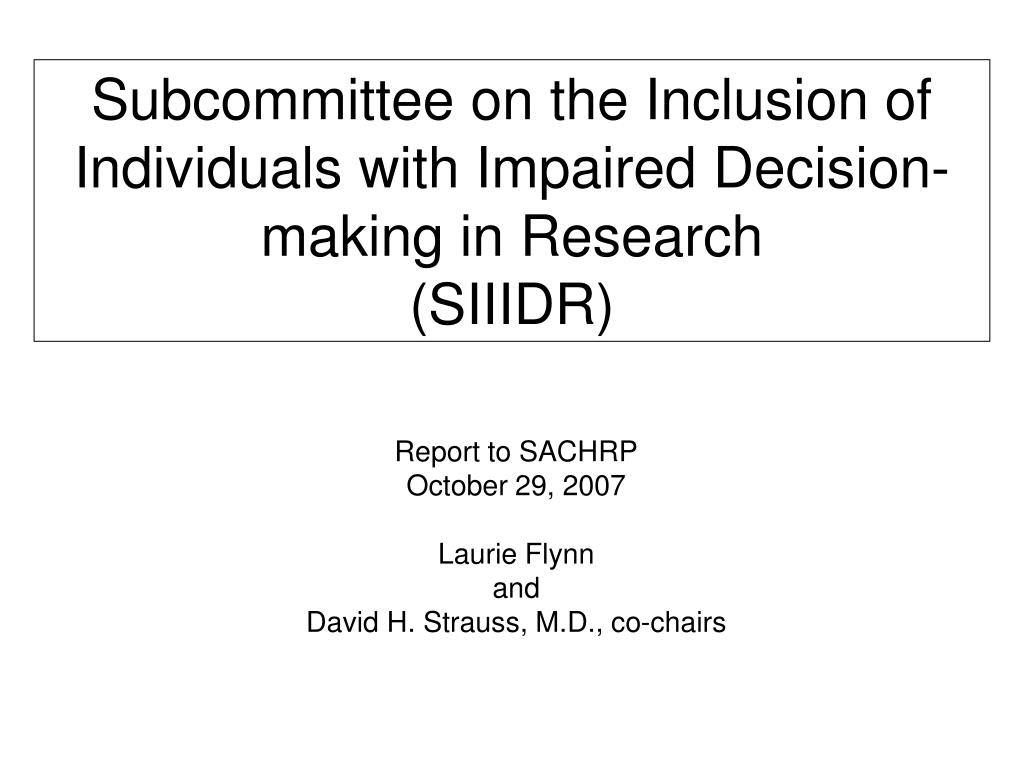 Subcommittee on the Inclusion of Individuals with Impaired Decision-making in Research
(SIIIDR)

Report to SACHRP
October 29, 2007

Laurie Flynn
and
David H. Strauss, M.D., co-chairs